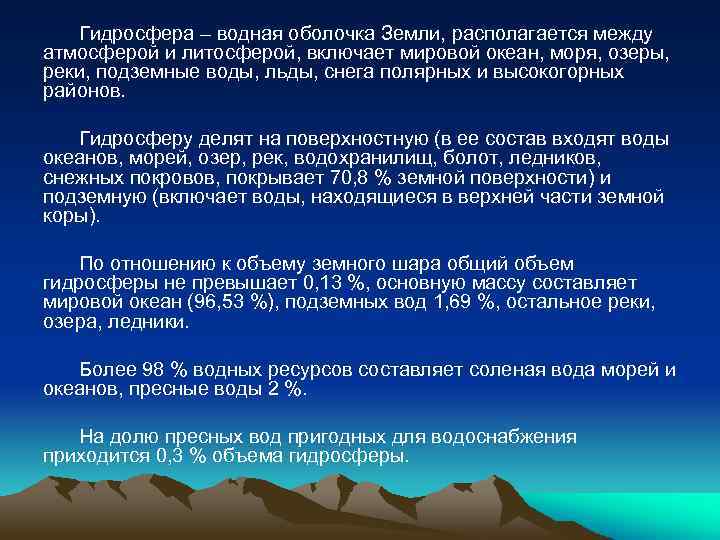 Гидросфера – водная оболочка Земли, располагается между атмосферой и литосферой, включает мировой океан, моря, озеры, реки, подземные воды, льды, снега полярных и высокогорных районов.

Гидросферу делят на поверхностную (в ее состав входят воды океанов, морей, озер, рек, водохранилищ, болот, ледников, снежных покровов, покрывает 70,8 % земной поверхности) и подземную (включает воды, находящиеся в верхней части земной коры).

По отношению к объему земного шара общий объем гидросферы не превышает 0,13 %, основную массу составляет мировой океан (96,53 %), подземных вод 1,69 %, остальное реки, озера, ледники.

Более 98 % водных ресурсов составляет соленая вода морей и океанов, пресные воды 2 %.

На долю пресных вод пригодных для водоснабжения приходится 0,3 % объема гидросферы.